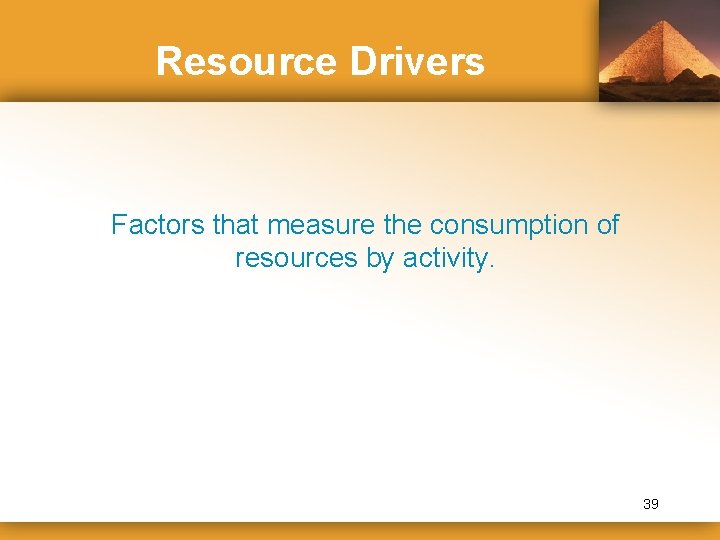 Resource Drivers

Factors that measure the consumption of resources by activity.

39